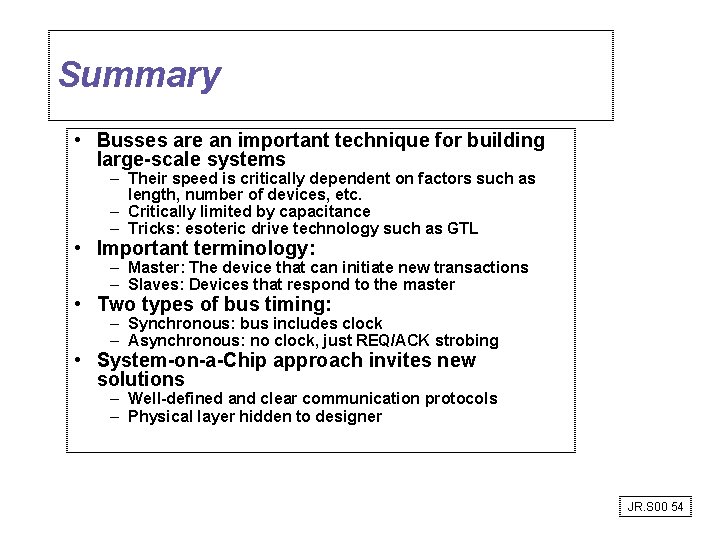 Summary

• Busses are an important technique for building large-scale systems
– Their speed is critically dependent on factors such as length, number of devices, etc.
– Critically limited by capacitance
– Tricks: esoteric drive technology such as GTL

• Important terminology:
– Master: The device that can initiate new transactions
– Slaves: Devices that respond to the master

• Two types of bus timing:
– Synchronous: bus includes clock
– Asynchronous: no clock, just REQ/ACK strobing

• System-on-a-Chip approach invites new solutions
– Well-defined and clear communication protocols
– Physical layer hidden to designer

JR.S00 54